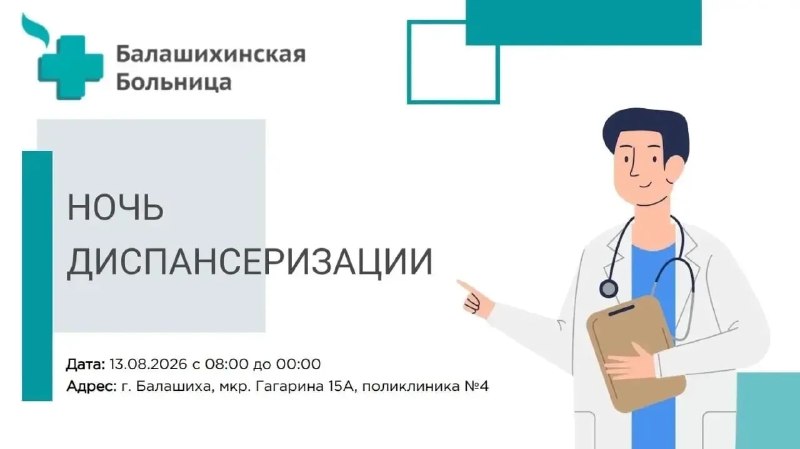 Балашихинская
Больница

НОЧЬ
ДИСПАНСЕРИЗАЦИИ

Дата: 13.08.2026 с 08:00 до 00:00
Адрес: г. Балашиха, мкр. Гагарина 15А, поликлиника №4